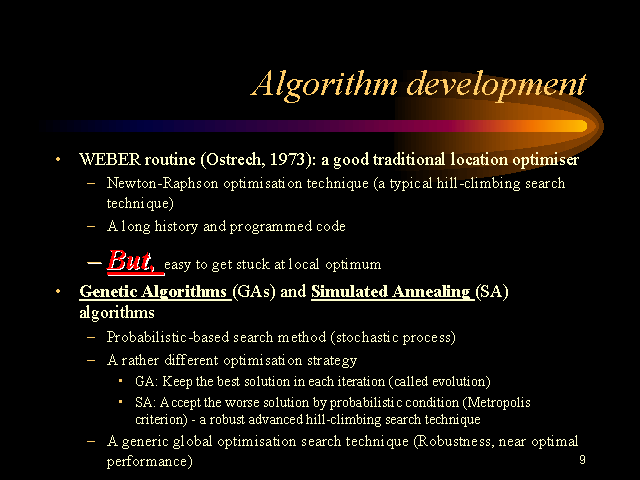 Algorithm development

• WEBER routine (Ostrech, 1973): a good traditional location optimiser
  – Newton-Raphson optimisation technique (a typical hill-climbing search technique)
  – A long history and programmed code
  – But, easy to get stuck at local optimum
• Genetic Algorithms (GAs) and Simulated Annealing (SA) algorithms
  – Probabilistic-based search method (stochastic process)
  – A rather different optimisation strategy
    ▪ GA: Keep the best solution in each iteration (called evolution)
    ▪ SA: Accept the worse solution by probabilistic condition (Metropolis criterion) - a robust advanced hill-climbing search technique
  – A generic global optimisation search technique (Robustness, near optimal performance)

9